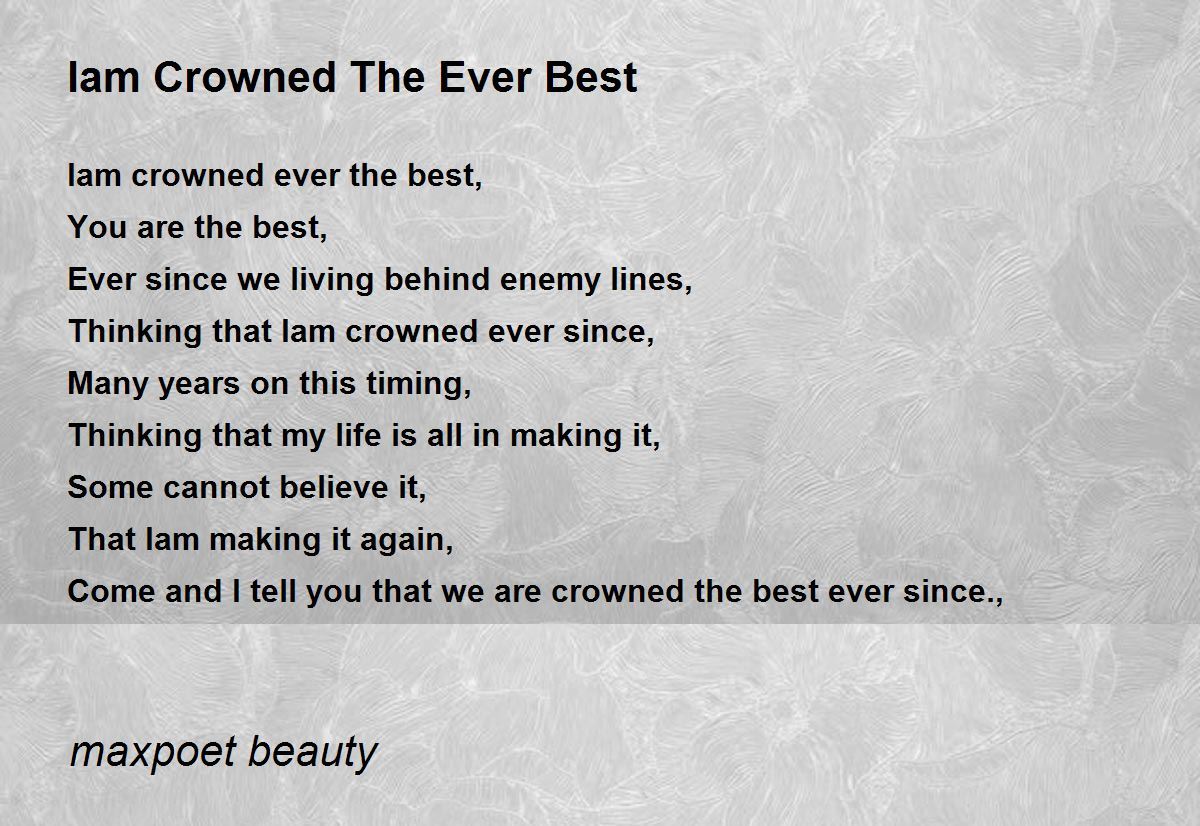 Iam Crowned The Ever Best

Iam crowned ever the best,
You are the best,
Ever since we living behind enemy lines,
Thinking that Iam crowned ever since,
Many years on this timing,
Thinking that my life is all in making it,
Some cannot believe it,
That Iam making it again,
Come and I tell you that we are crowned the best ever since.,

maxpoet beauty